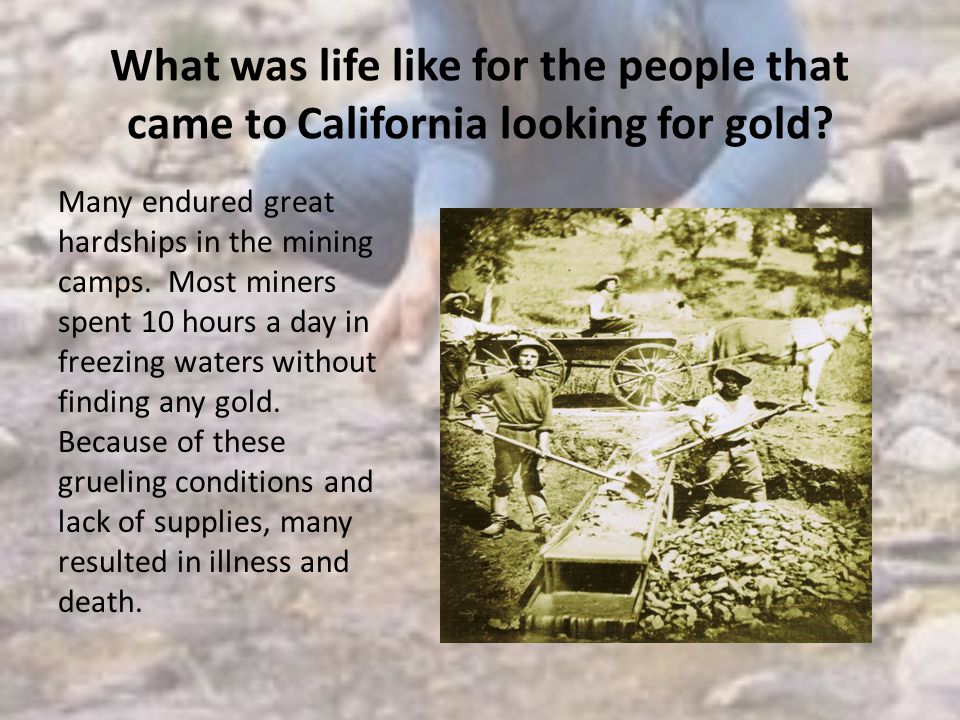 What was life like for the people that came to California looking for gold?

Many endured great hardships in the mining camps. Most miners spent 10 hours a day in freezing waters without finding any gold. Because of these grueling conditions and lack of supplies, many resulted in illness and death.